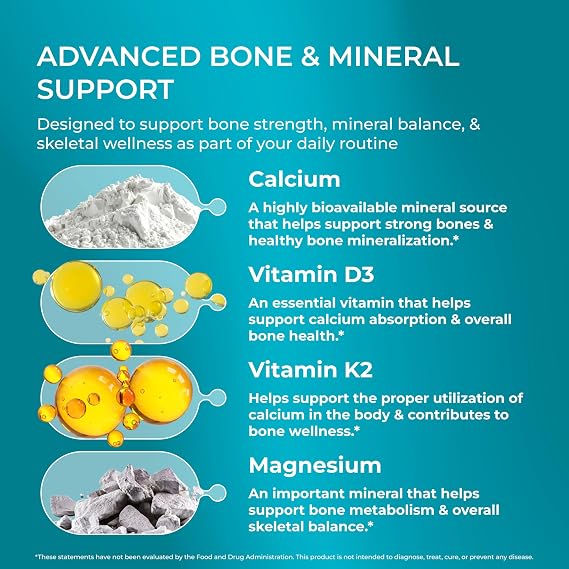 ADVANCED BONE & MINERAL SUPPORT

Designed to support bone strength, mineral balance, & skeletal wellness as part of your daily routine

Calcium

A highly bioavailable mineral source that helps support strong bones & healthy bone mineralization.*

Vitamin D3

An essential vitamin that helps support calcium absorption & overall bone health.*

Vitamin K2

Helps support the proper utilization of calcium in the body & contributes to bone wellness.*

Magnesium

An important mineral that helps support bone metabolism & overall skeletal balance.*

*These statements have not been evaluated by the Food and Drug Administration. This product is not intended to diagnose, treat, cure, or prevent any disease.